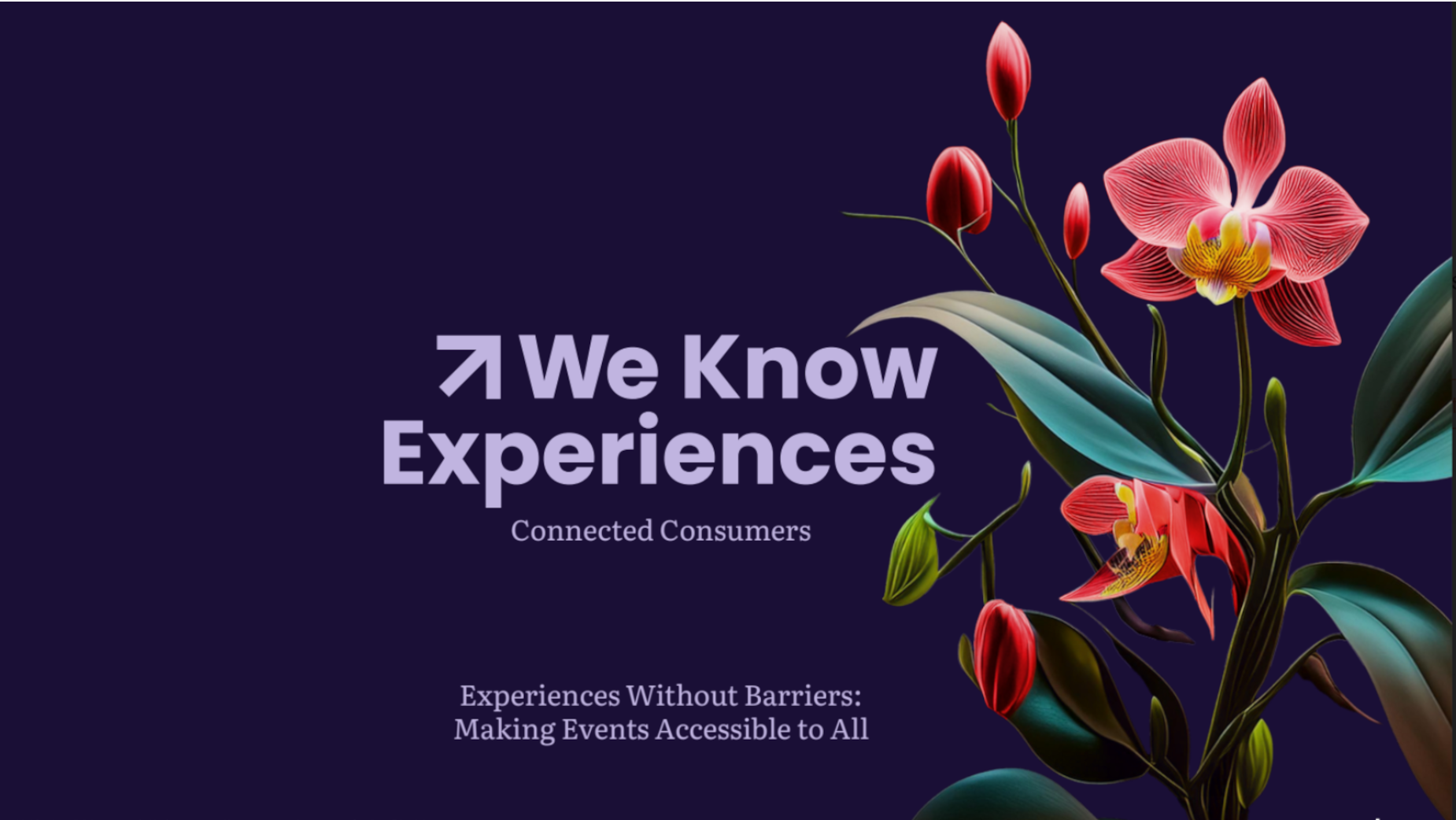 We Know Experiences

Connected Consumers

Experiences Without Barriers: Making Events Accessible to All